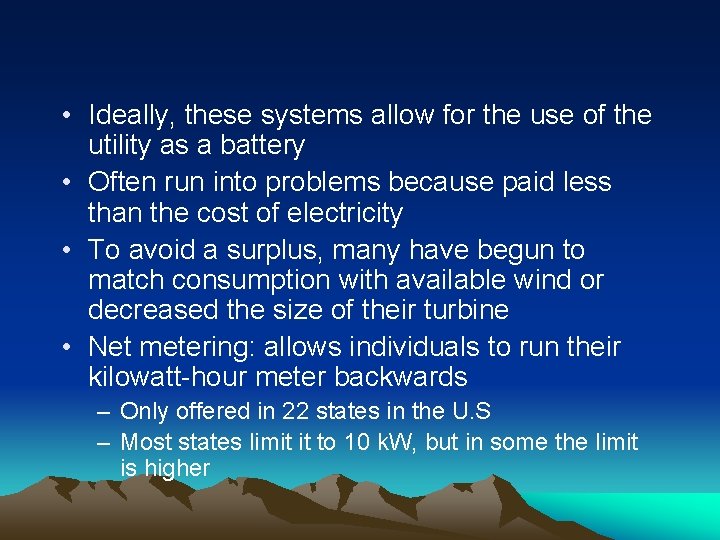 • Ideally, these systems allow for the use of the utility as a battery
• Often run into problems because paid less than the cost of electricity
• To avoid a surplus, many have begun to match consumption with available wind or decreased the size of their turbine
• Net metering: allows individuals to run their kilowatt-hour meter backwards
– Only offered in 22 states in the U.S
– Most states limit it to 10 kW, but in some the limit is higher